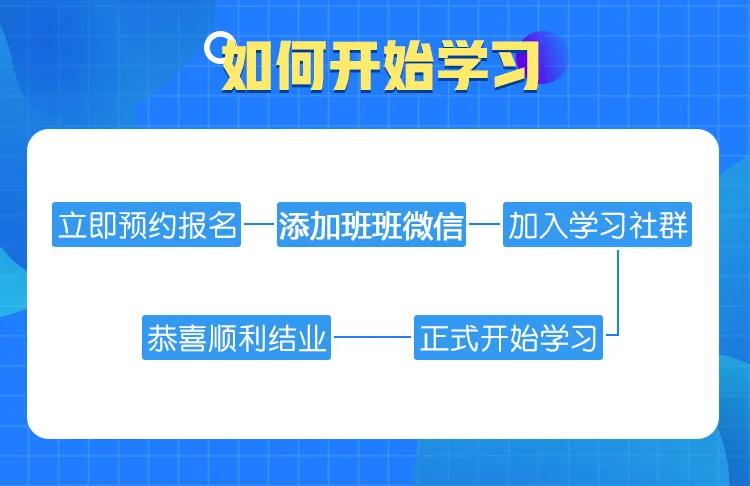 如何开始学习

立即预约报名

添加班班微信

加入学习社群

正式开始学习

恭喜顺利结业